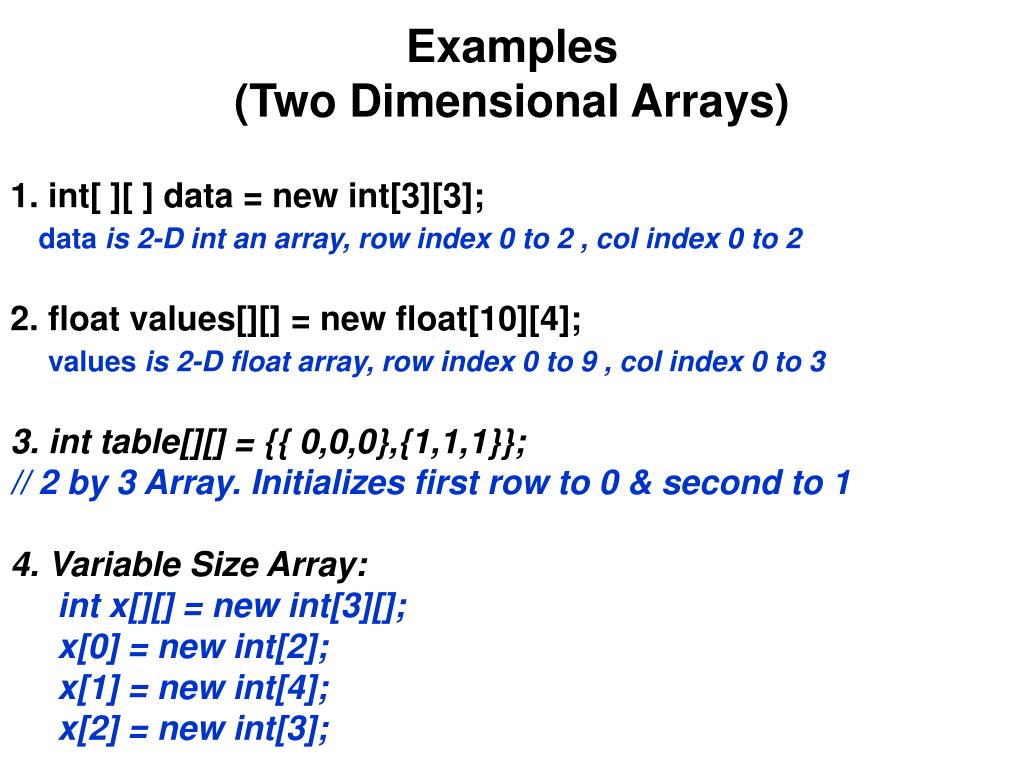 Examples
(Two Dimensional Arrays)

1. int[ ][ ] data = new int[3][3];
data is 2-D int an array, row index 0 to 2 , col index 0 to 2

2. float values[][] = new float[10][4];
values is 2-D float array, row index 0 to 9 , col index 0 to 3

3. int table[][] = {{ 0,0,0},{1,1,1}};
// 2 by 3 Array. Initializes first row to 0 & second to 1

4. Variable Size Array:
int x[][] = new int[3][];
x[0] = new int[2];
x[1] = new int[4];
x[2] = new int[3];